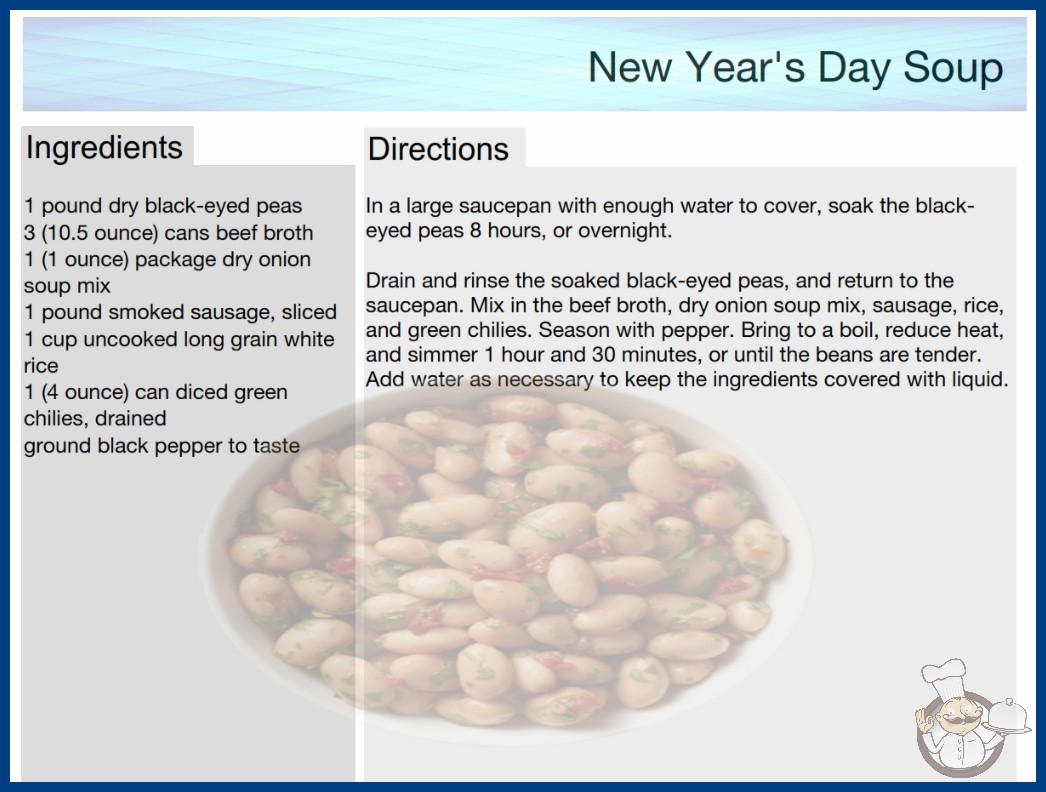 New Year's Day Soup

Ingredients

1 pound dry black-eyed peas
3 (10.5 ounce) cans beef broth
1 (1 ounce) package dry onion soup mix
1 pound smoked sausage, sliced
1 cup uncooked long grain white rice
1 (4 ounce) can diced green chilies, drained
ground black pepper to taste

Directions

In a large saucepan with enough water to cover, soak the black-eyed peas 8 hours, or overnight.

Drain and rinse the soaked black-eyed peas, and return to the saucepan. Mix in the beef broth, dry onion soup mix, sausage, rice, and green chilies. Season with pepper. Bring to a boil, reduce heat, and simmer 1 hour and 30 minutes, or until the beans are tender. Add water as necessary to keep the ingredients covered with liquid.